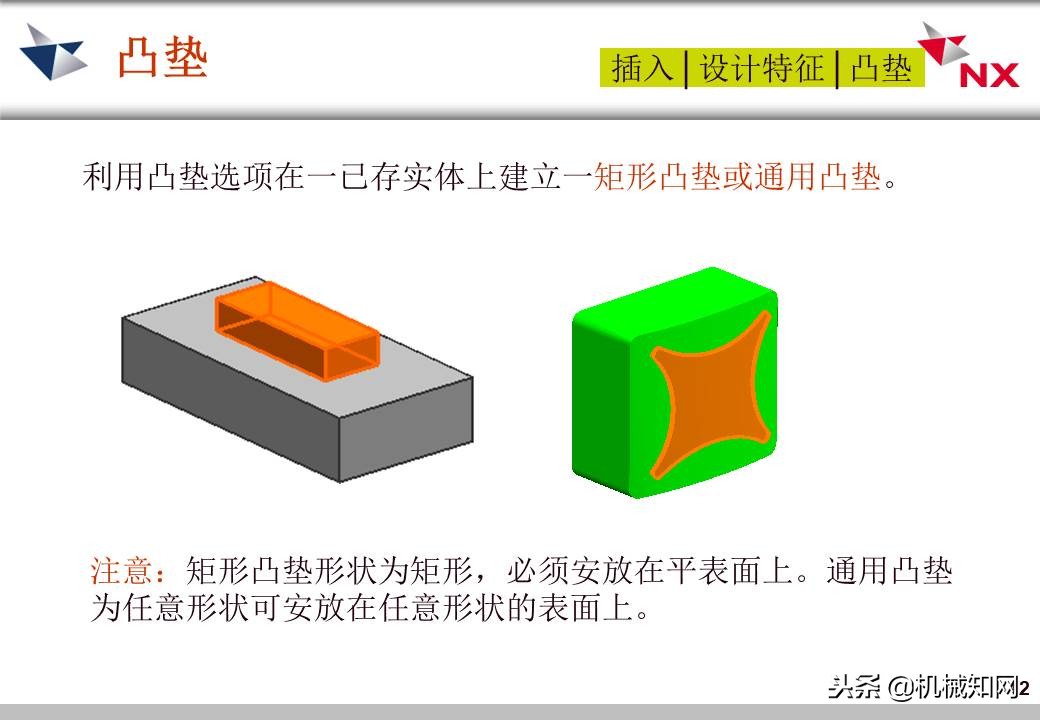 凸垫

插入|设计特征|凸垫

NX

利用凸垫选项在一已存实体上建立一矩形凸垫或通用凸垫。

注意：矩形凸垫形状为矩形，必须安放在平表面上。通用凸垫为任意形状可安放在任意形状的表面上。

头条 @机械知网

2